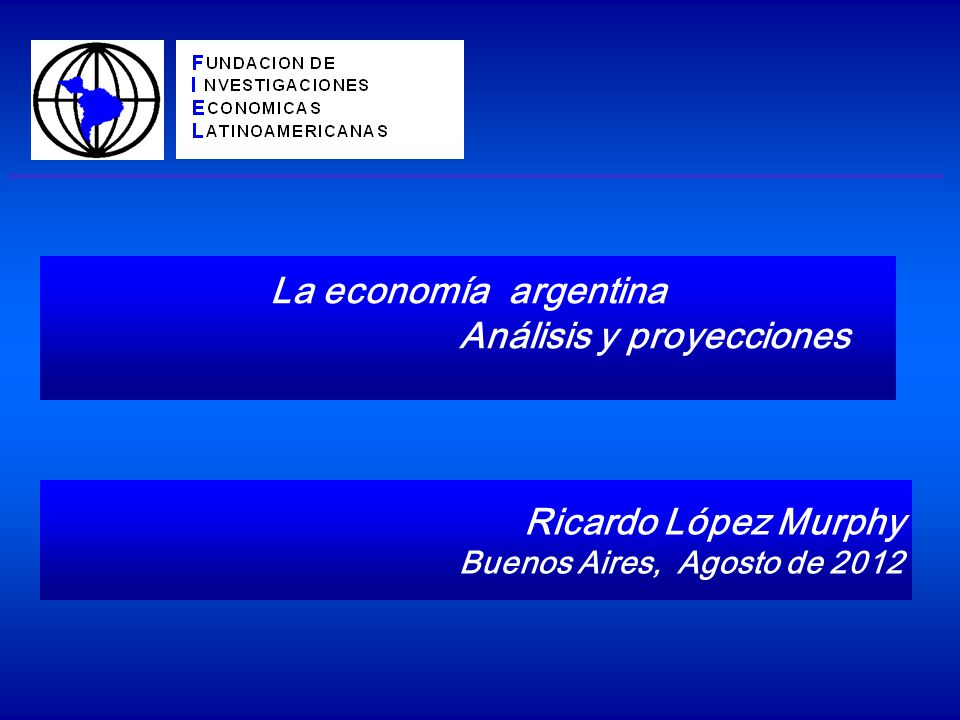 FUNDACION DE
INVESTIGACIONES
ECONOMICAS
LATINOAMERICANAS

La economía argentina
Análisis y proyecciones

Ricardo López Murphy
Buenos Aires, Agosto de 2012